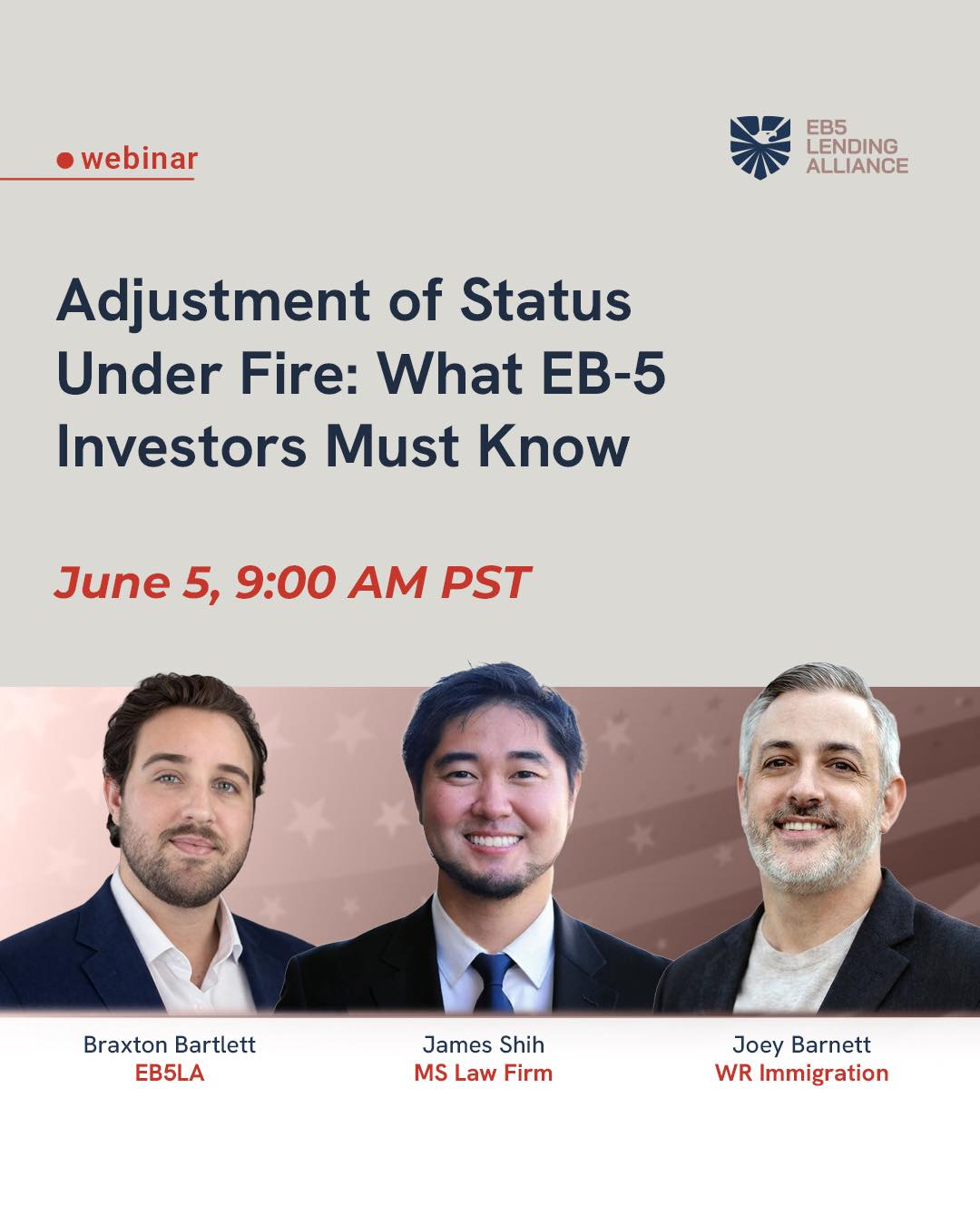 webinar

EB5 LENDING ALLIANCE

Adjustment of Status Under Fire: What EB-5 Investors Must Know

June 5, 9:00 AM PST

Braxton Bartlett
EB5LA

James Shih
MS Law Firm

Joey Barnett
WR Immigration